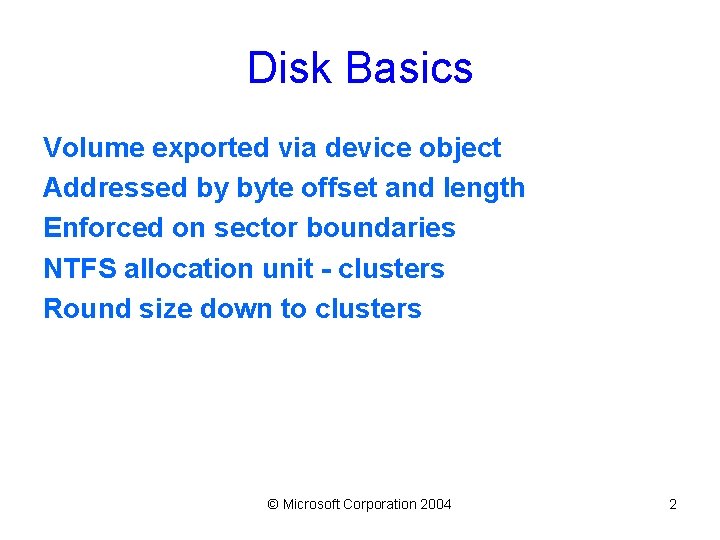 Disk Basics

Volume exported via device object
Addressed by byte offset and length
Enforced on sector boundaries
NTFS allocation unit - clusters
Round size down to clusters

© Microsoft Corporation 2004

2